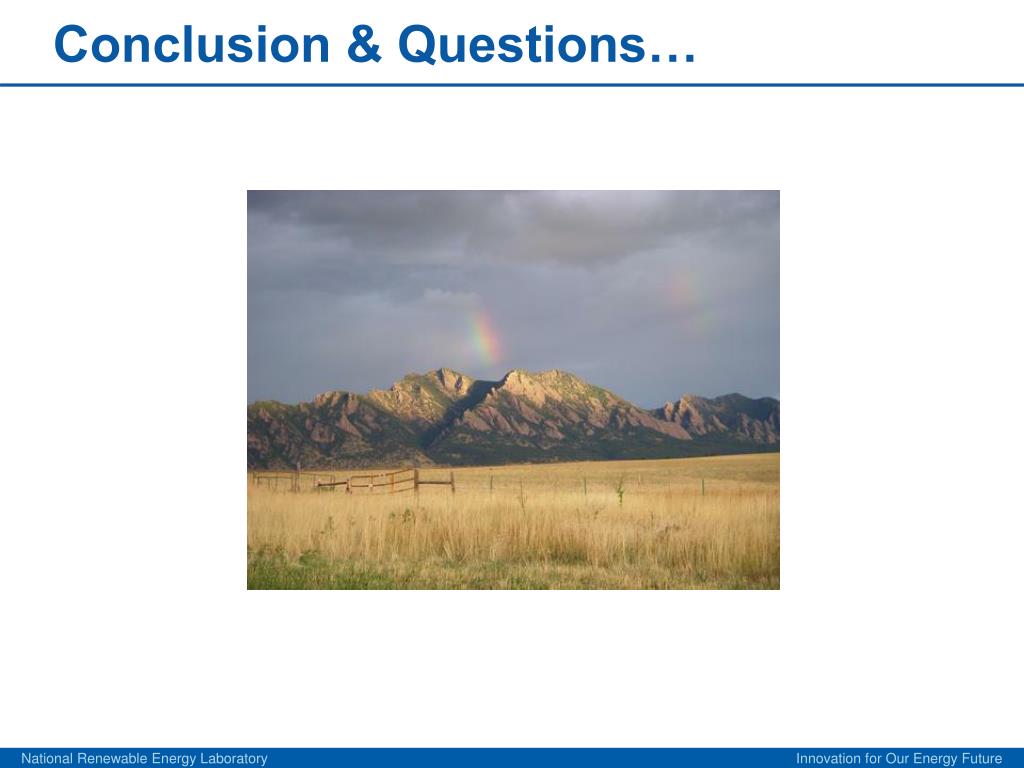 Conclusion & Questions…

National Renewable Energy Laboratory

Innovation for Our Energy Future